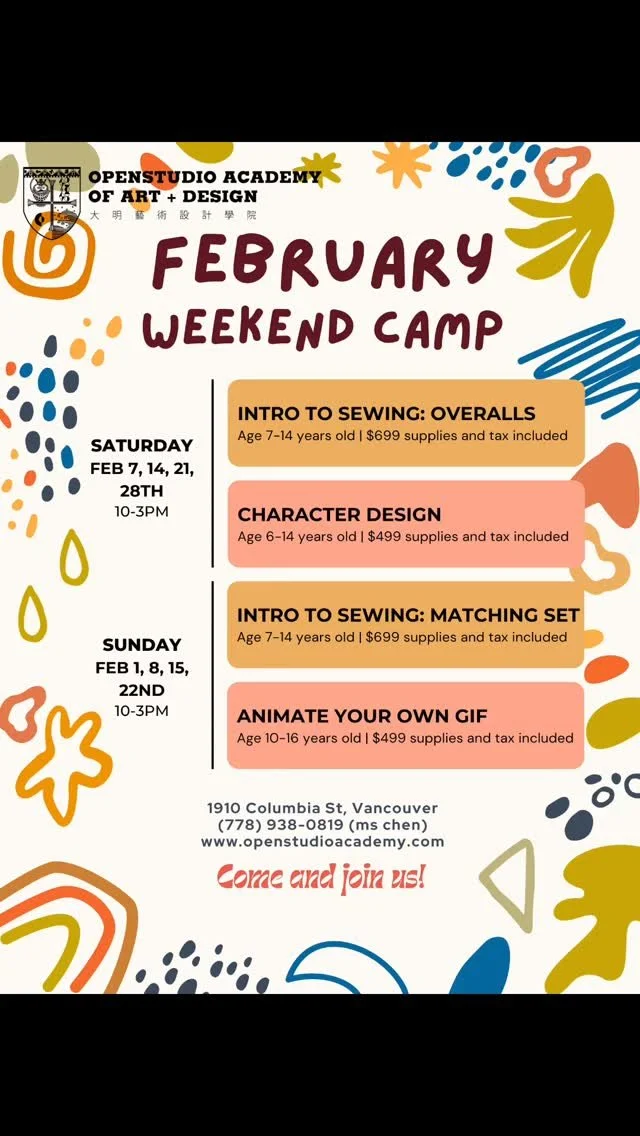 OPENSTUDIO ACADEMY OF ART + DESIGN
大明藝術設計學院

FEBRUARY WEEKEND CAMP

SATURDAY
FEB 7, 14, 21, 28TH
10-3PM

INTRO TO SEWING: OVERALLS
Age 7-14 years old | $699 supplies and tax included

CHARACTER DESIGN
Age 6-14 years old | $499 supplies and tax included

SUNDAY
FEB 1, 8, 15, 22ND
10-3PM

INTRO TO SEWING: MATCHING SET
Age 7-14 years old | $699 supplies and tax included

ANIMATE YOUR OWN GIF
Age 10-16 years old | $499 supplies and tax included

1910 Columbia St, Vancouver
(778) 938-0819 (ms chen)
www.openstudioacademy.com

Come and join us!